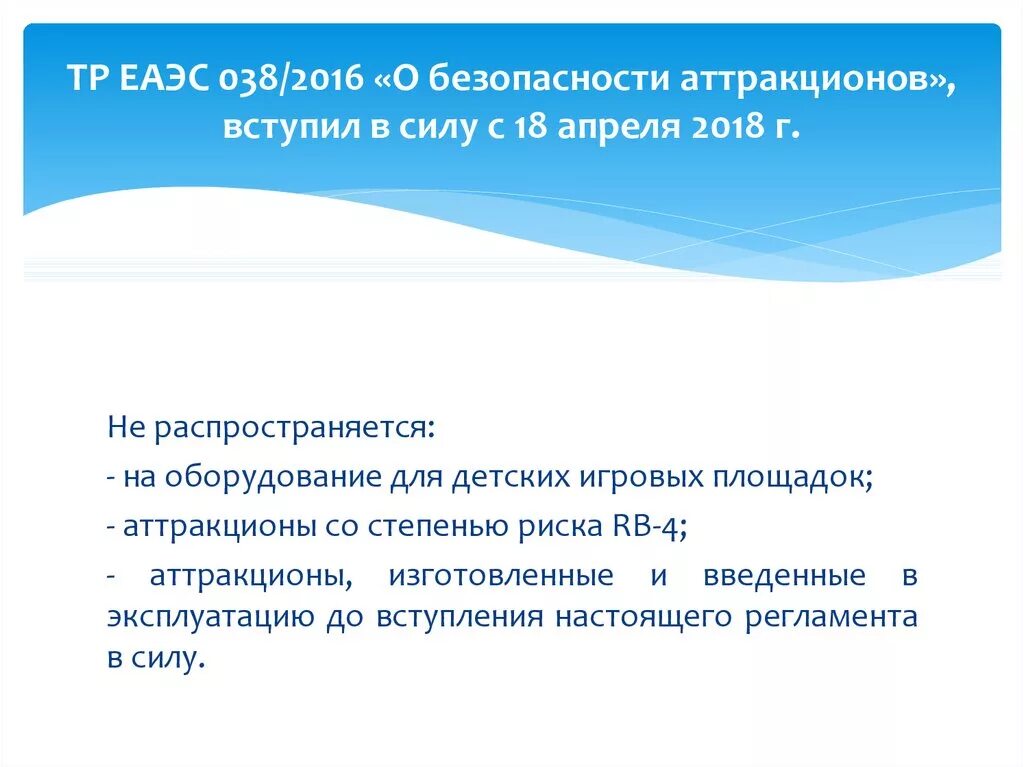 ТР ЕАЭС 038/2016 «О безопасности аттракционов», вступил в силу с 18 апреля 2018 г.

Не распространяется:

- на оборудование для детских игровых площадок;

- аттракционы со степенью риска RB-4;

- аттракционы, изготовленные и введенные в эксплуатацию до вступления настоящего регламента в силу.